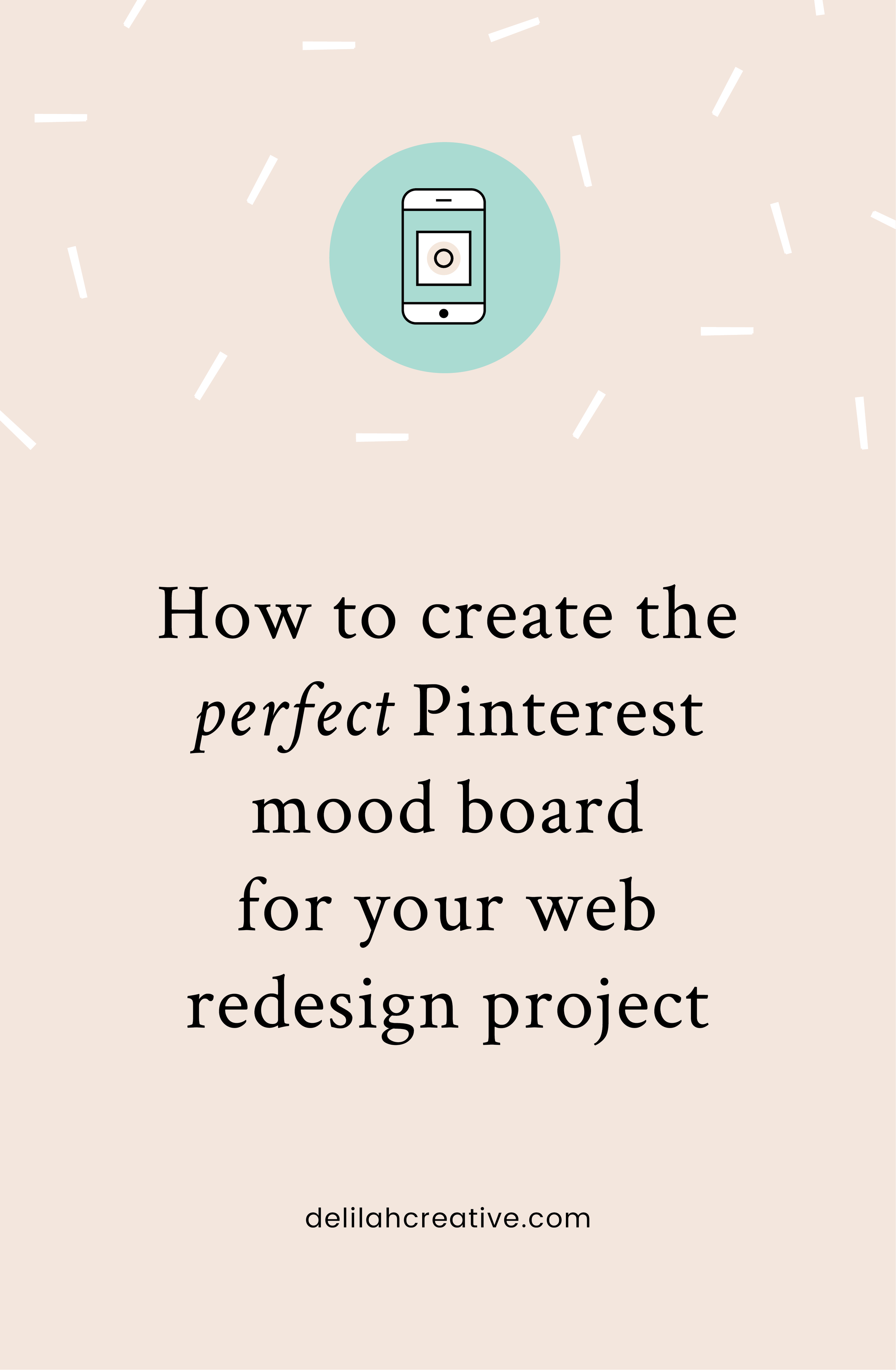 How to create the perfect Pinterest mood board for your web redesign project

delilahcreative.com